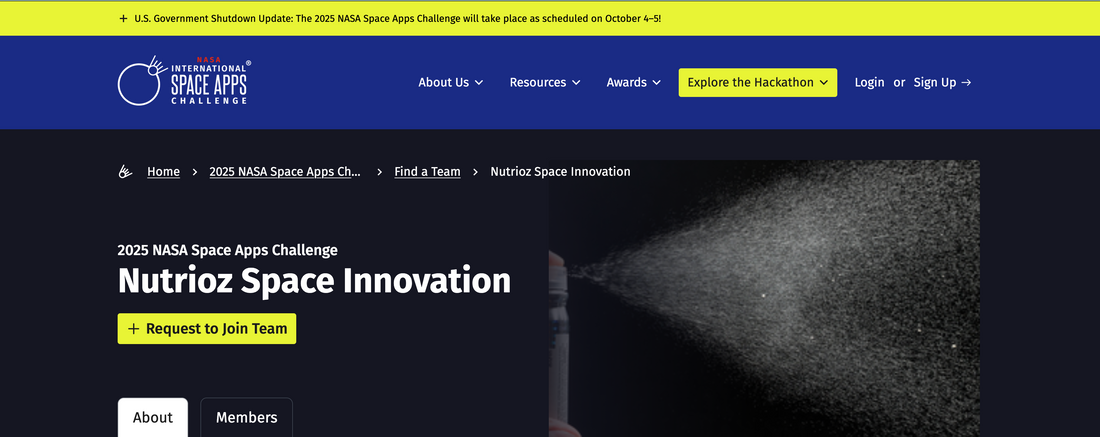 + U.S. Government Shutdown Update: The 2025 NASA Space Apps Challenge will take place as scheduled on October 4–5!

NASA INTERNATIONAL SPACE APPS CHALLENGE ®

About Us
Resources
Awards
Explore the Hackathon
Login or Sign Up →

Home > 2025 NASA Space Apps Ch... > Find a Team > Nutrioz Space Innovation

2025 NASA Space Apps Challenge

Nutrioz Space Innovation

+ Request to Join Team

About
Members